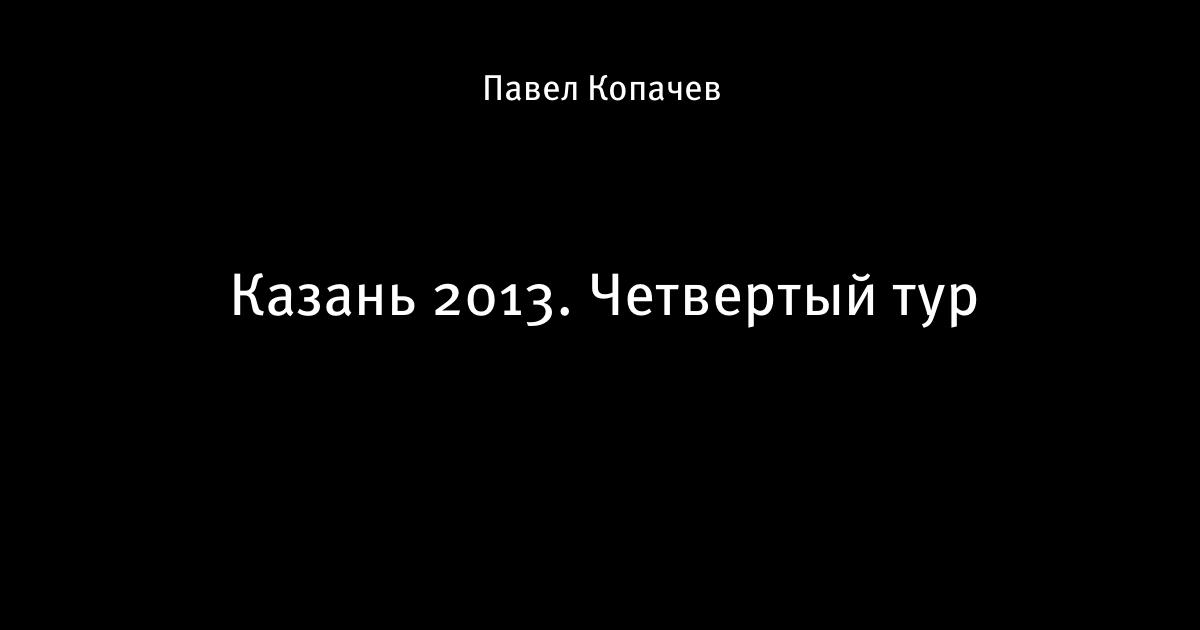 Павел Копачев

Казань 2013. Четвертый тур